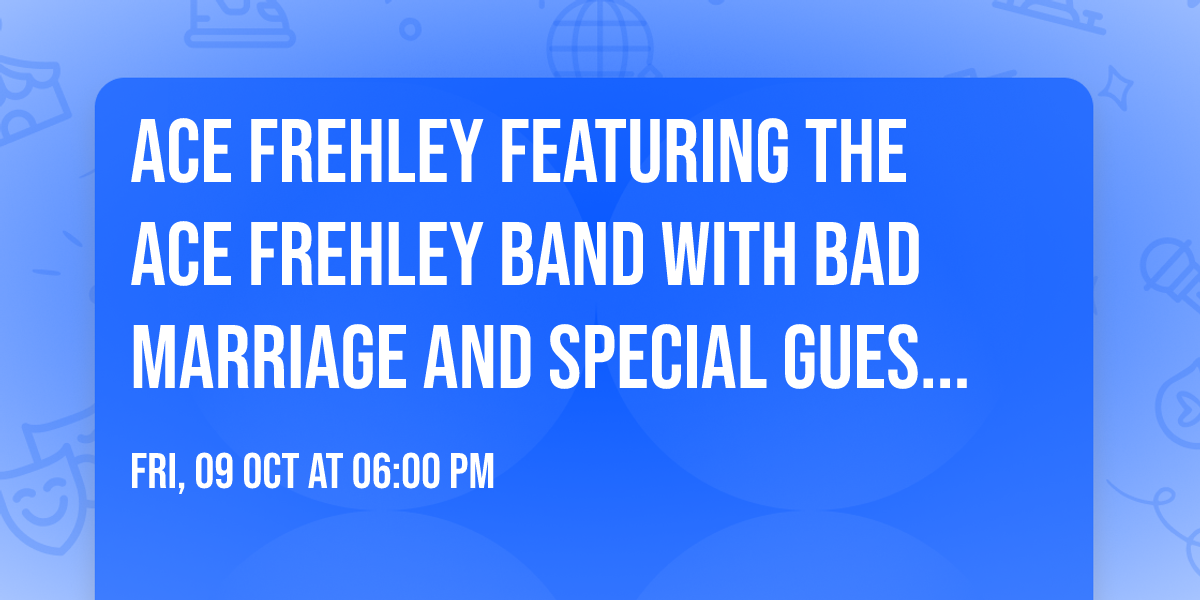 ACE FREHLEY FEATURING THE ACE FREHLEY BAND WITH BAD MARRIAGE AND SPECIAL GUES...

FRI, 09 OCT AT 06:00 PM